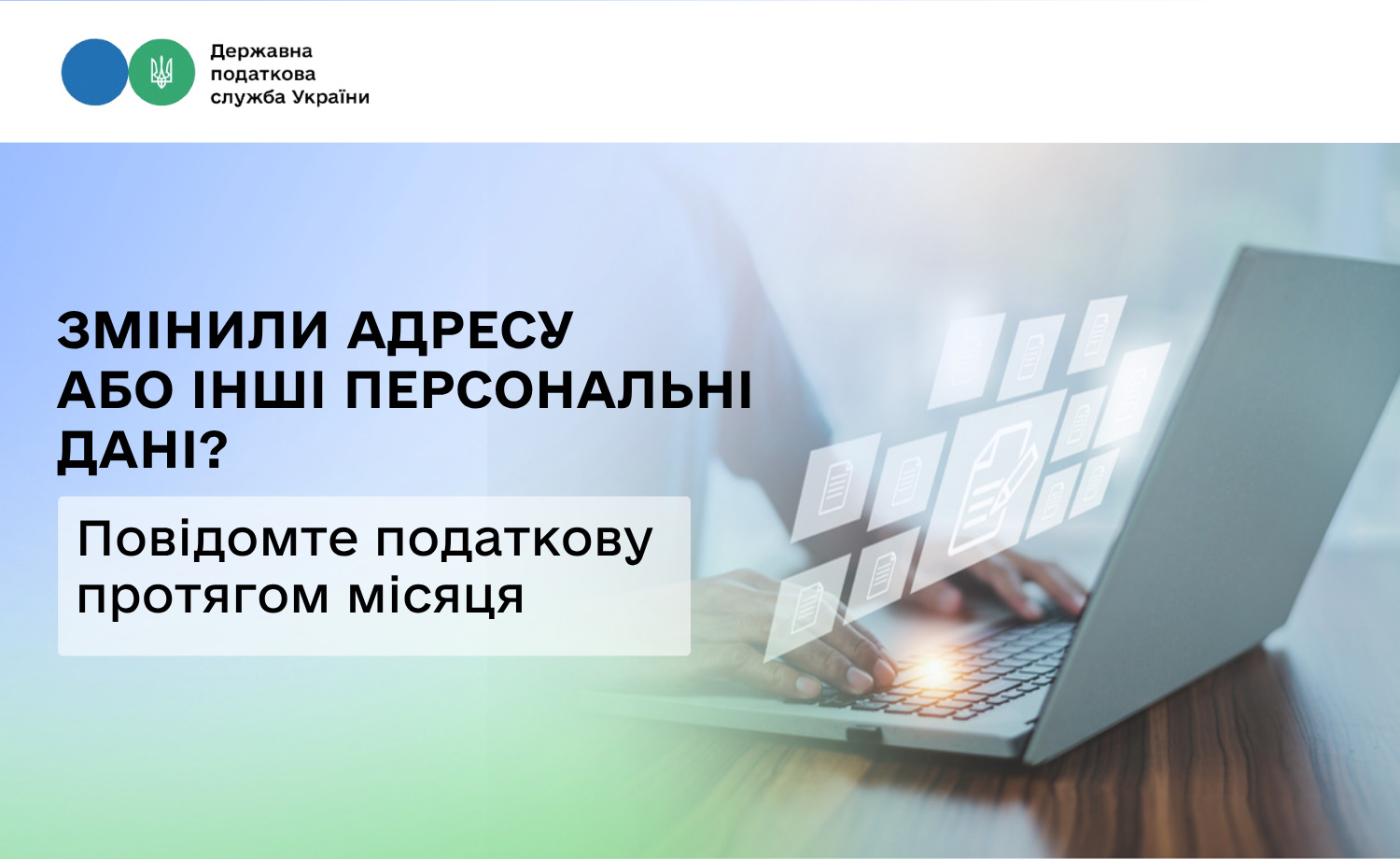 Державна
податкова
служба України

ЗМІНИЛИ АДРЕСУ
АБО ІНШІ ПЕРСОНАЛЬНІ
ДАНІ?

Повідомте податкову
протягом місяця